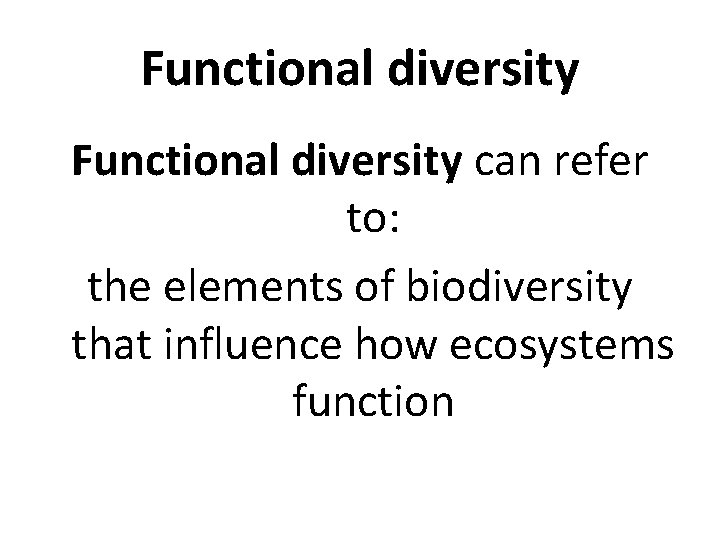 Functional diversity

Functional diversity can refer to:

the elements of biodiversity that influence how ecosystems function